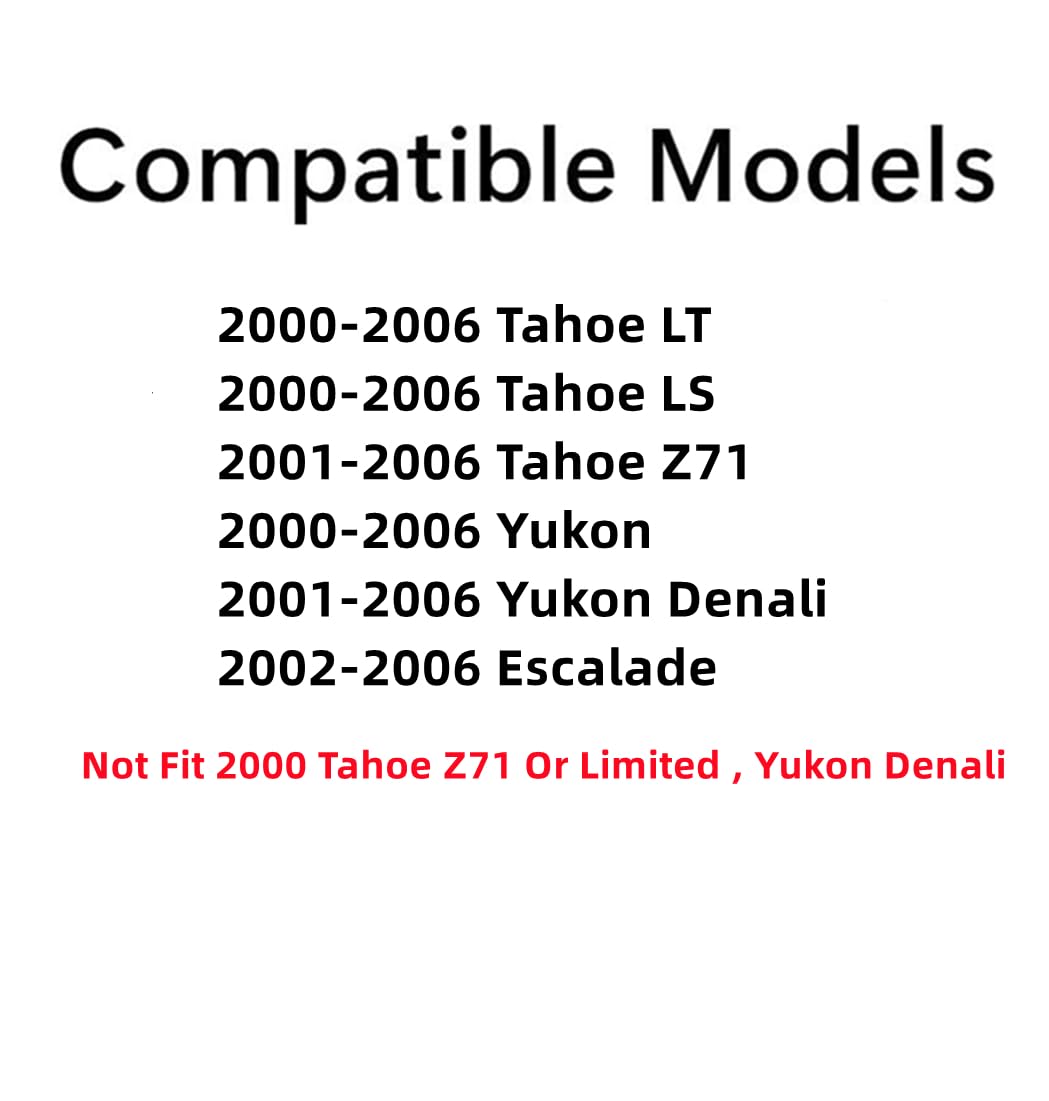 Compatible Models

2000-2006 Tahoe LT
2000-2006 Tahoe LS
2001-2006 Tahoe Z71
2000-2006 Yukon
2001-2006 Yukon Denali
2002-2006 Escalade

Not Fit 2000 Tahoe Z71 Or Limited , Yukon Denali